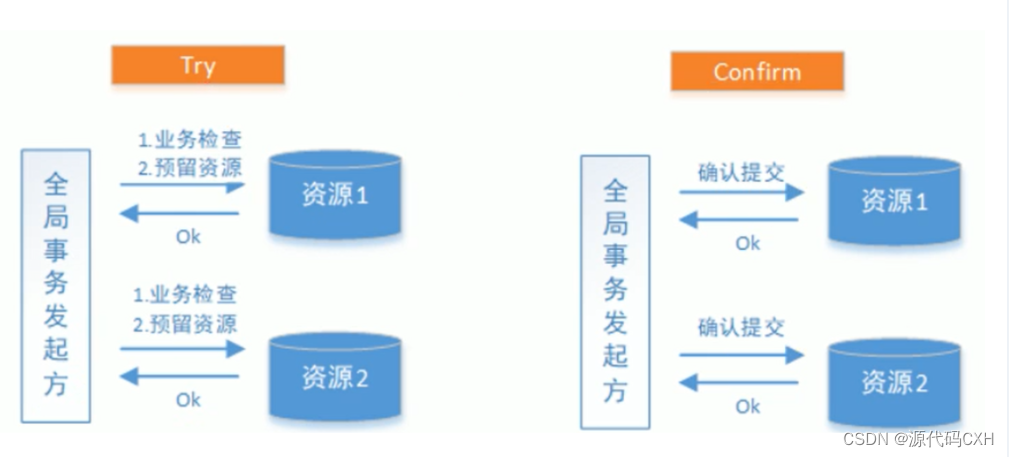 Try

全局事务发起方

1.业务检查
2.预留资源

Ok

资源1

1.业务检查
2.预留资源

Ok

资源2

Confirm

全局事务发起方

确认提交

Ok

资源1

确认提交

Ok

资源2

CSDN @源代码CXH